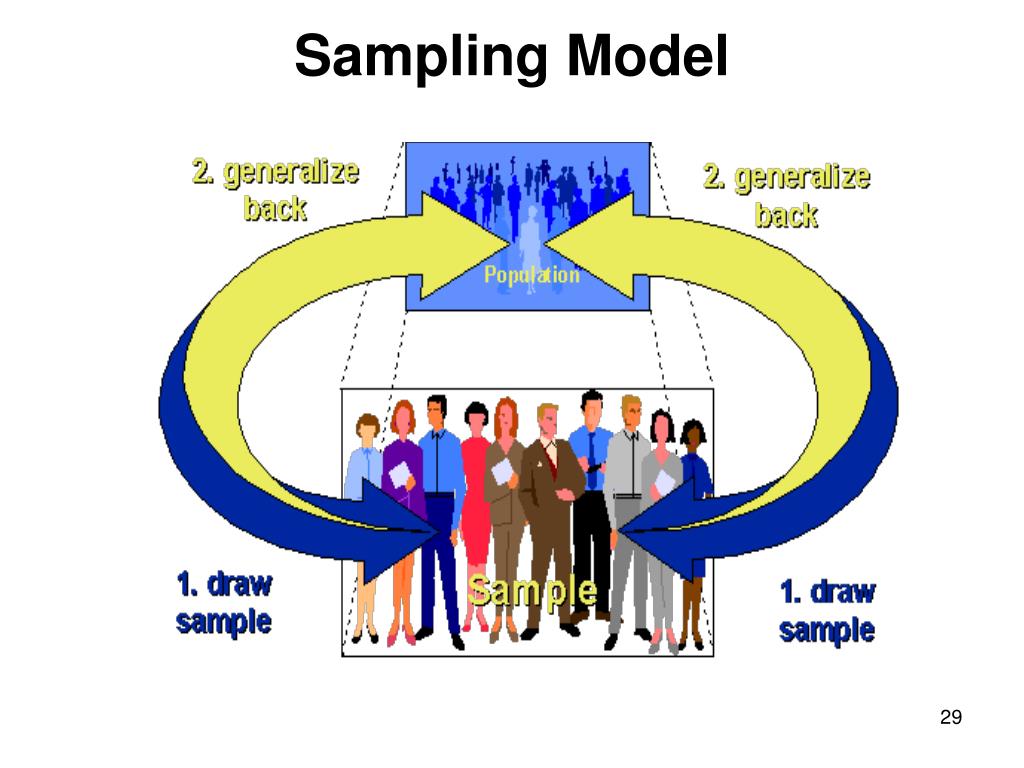 Sampling Model

2. generalize back

Population

2. generalize back

1. draw sample

Sample

1. draw sample

29